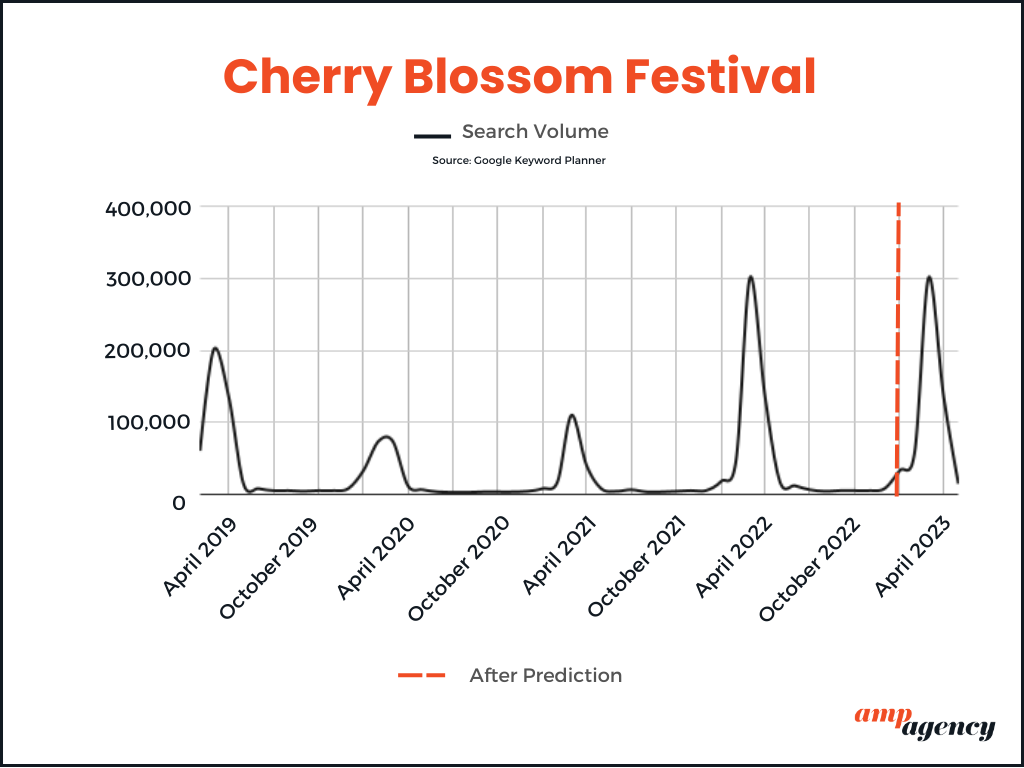 Cherry Blossom Festival

Search Volume

Source: Google Keyword Planner

400,000
300,000
200,000
100,000
0

April 2019
October 2019
April 2020
October 2020
April 2021
October 2021
April 2022
October 2022
April 2023

After Prediction

amp agency